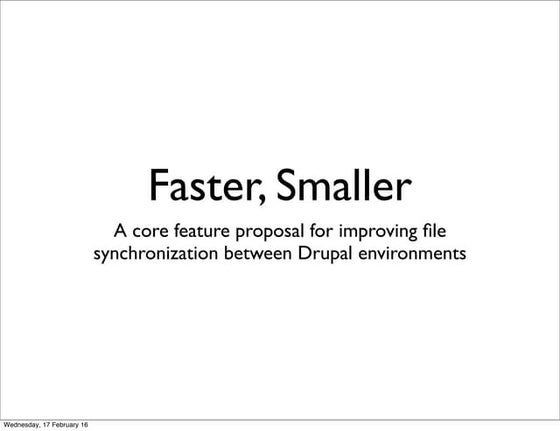 Faster, Smaller

A core feature proposal for improving file synchronization between Drupal environments

Wednesday, 17 February 16